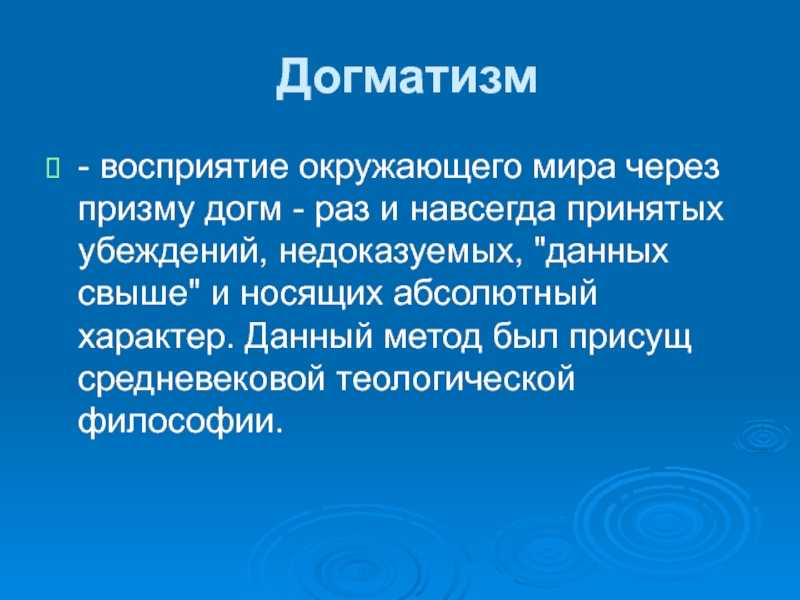 Догматизм

- восприятие окружающего мира через призму догм - раз и навсегда принятых убеждений, недоказуемых, "данных свыше" и носящих абсолютный характер. Данный метод был присущ средневековой теологической философии.